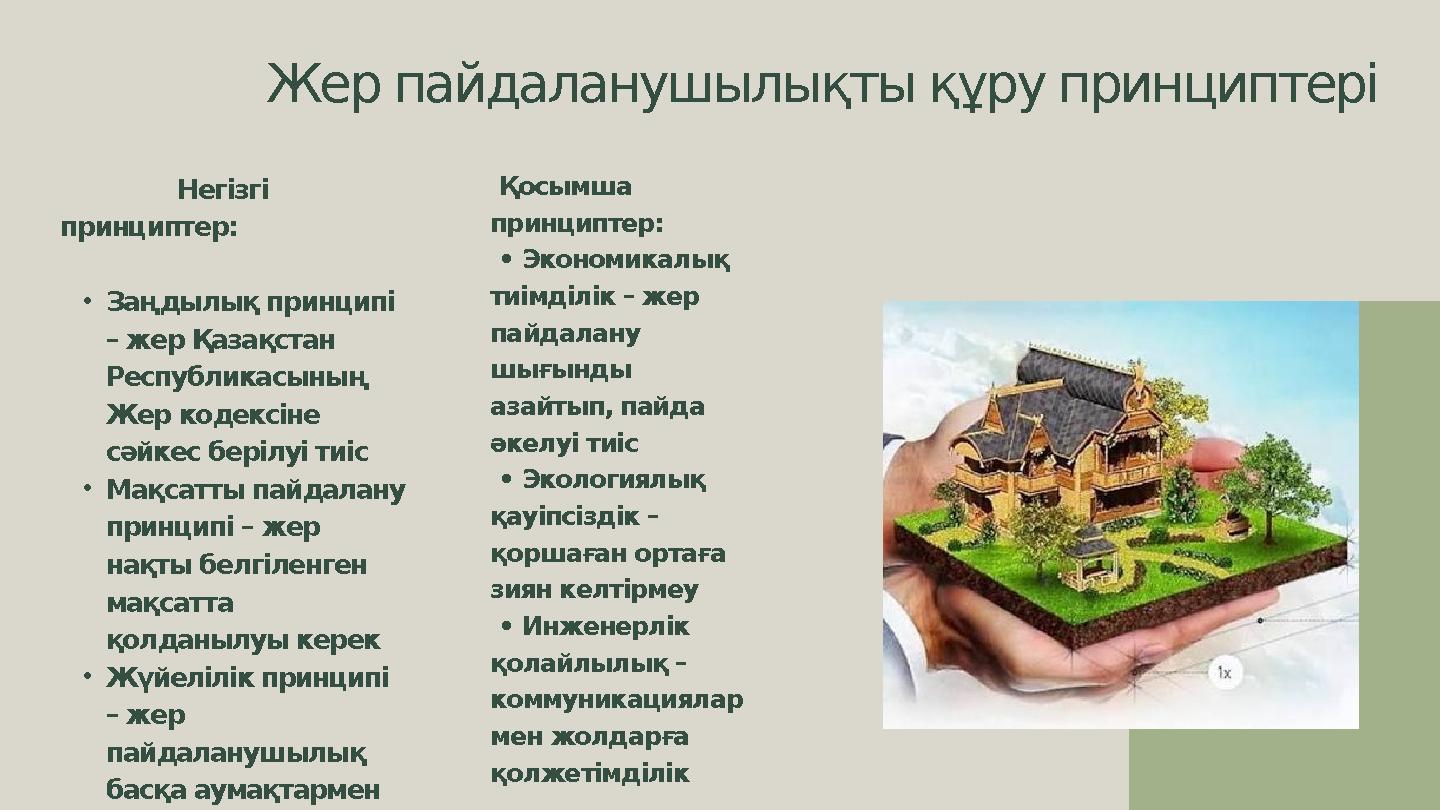 Жер пайдаланушылықты құру принциптері

Негізгі принциптер:

• Заңдылық принципі – жер Қазақстан Республикасының Жер кодексіне сәйкес берілуі тиіс
• Мақсатты пайдалану принципі – жер нақты белгіленген мақсатта қолданылуы керек
• Жүйелілік принципі – жер пайдаланушылық басқа аумақтармен

Қосымша принциптер:
• Экономикалық тиімділік – жер пайдалану шығынды азайтып, пайда әкелуі тиіс
• Экологиялық қауіпсіздік – қоршаған ортаға зиян келтірмеу
• Инженерлік қолайлылық – коммуникациялар мен жолдарға қолжетімділік

1x